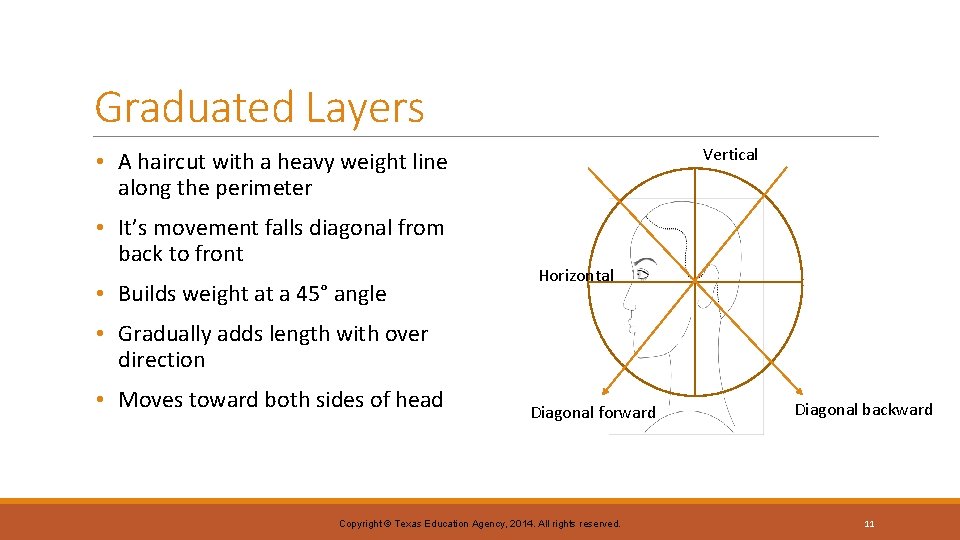 Graduated Layers

• A haircut with a heavy weight line along the perimeter

• It's movement falls diagonal from back to front

• Builds weight at a 45° angle

• Gradually adds length with over direction

• Moves toward both sides of head

Vertical

Horizontal

Diagonal forward

Diagonal backward

Copyright © Texas Education Agency, 2014. All rights reserved.

11